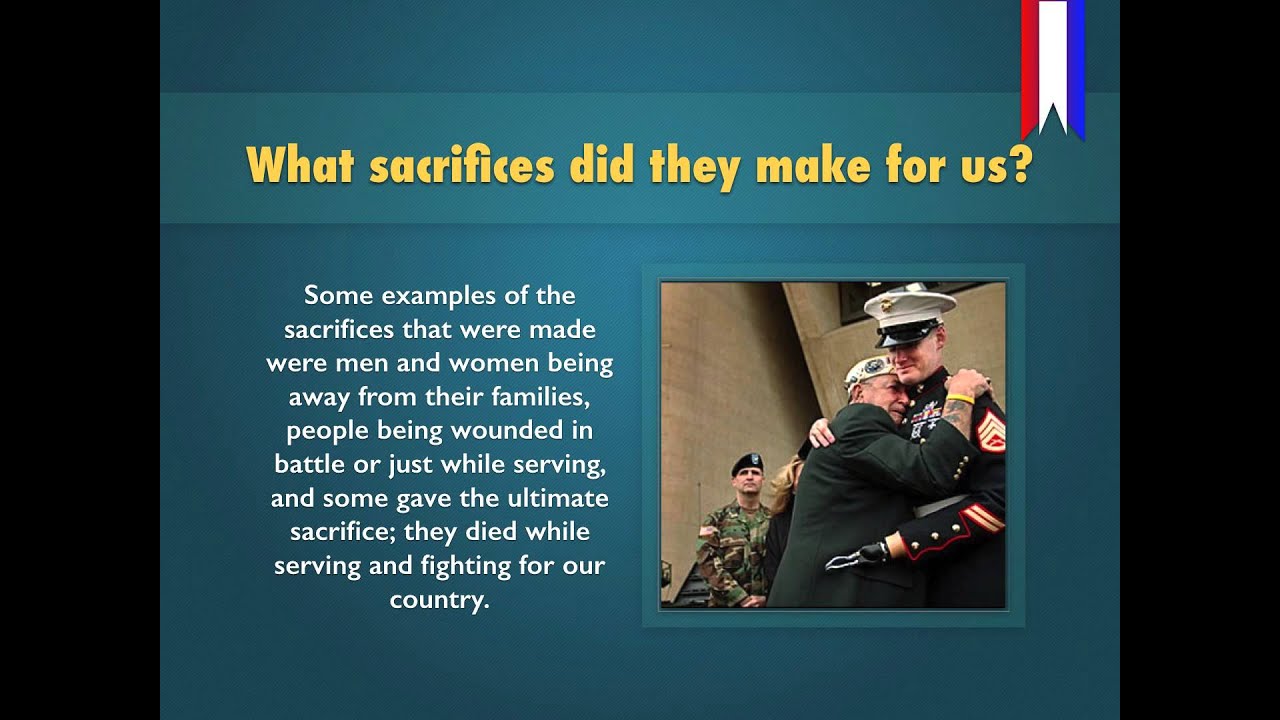 What sacrifices did they make for us?

Some examples of the sacrifices that were made were men and women being away from their families, people being wounded in battle or just while serving, and some gave the ultimate sacrifice; they died while serving and fighting for our country.